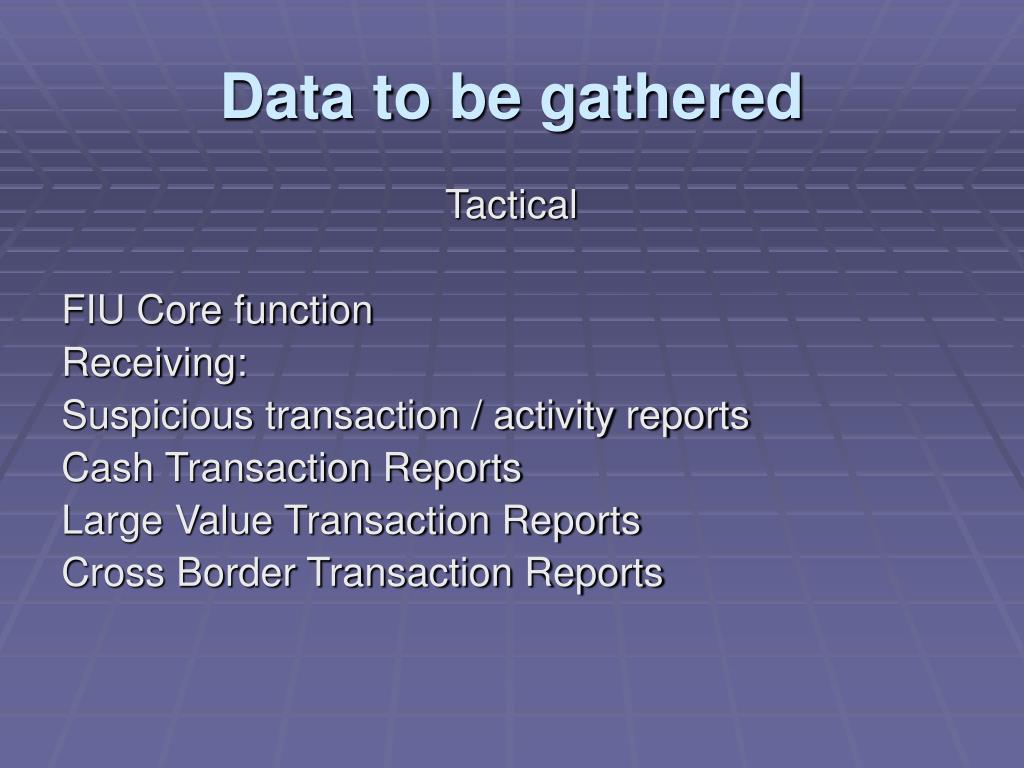 Data to be gathered

Tactical

FIU Core function
Receiving:
Suspicious transaction / activity reports
Cash Transaction Reports
Large Value Transaction Reports
Cross Border Transaction Reports